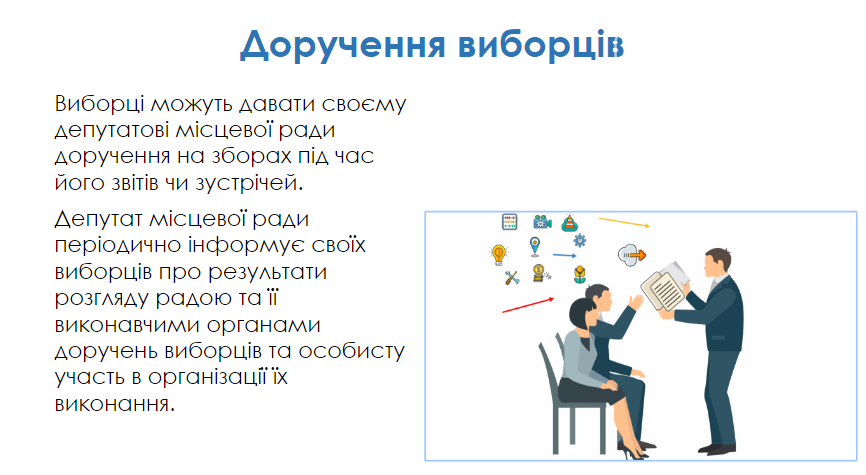 Доручення виборців

Виборці можуть давати своєму депутатові місцевої ради доручення на зборах під час його звітів чи зустрічей.

Депутат місцевої ради періодично інформує своїх виборців про результати розгляду радою та її виконавчими органами доручень виборців та особисту участь в організації їх виконання.